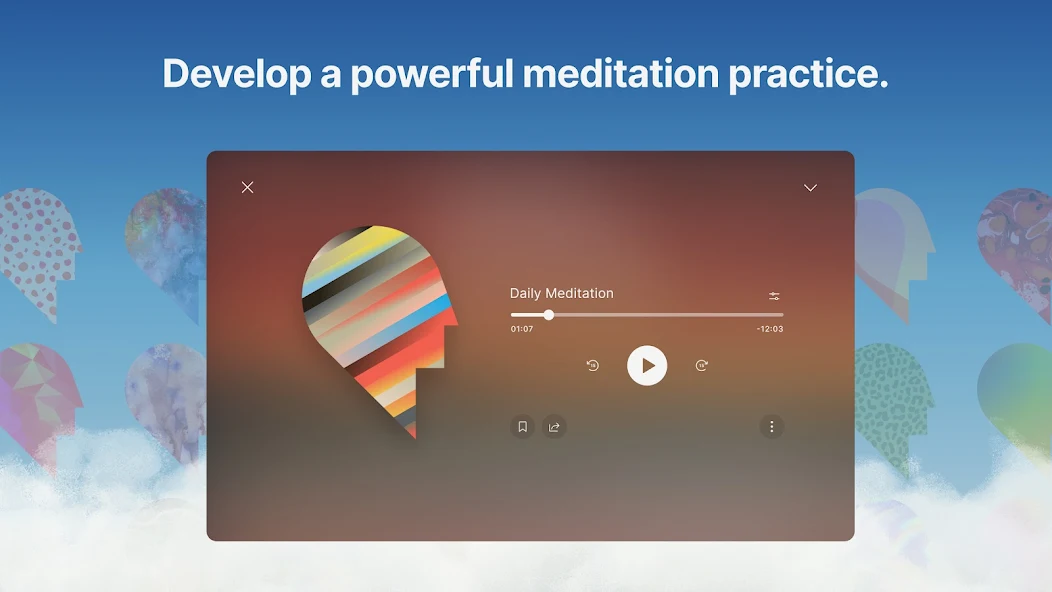 Develop a powerful meditation practice.

Daily Meditation

01:07

-12:03

15

15